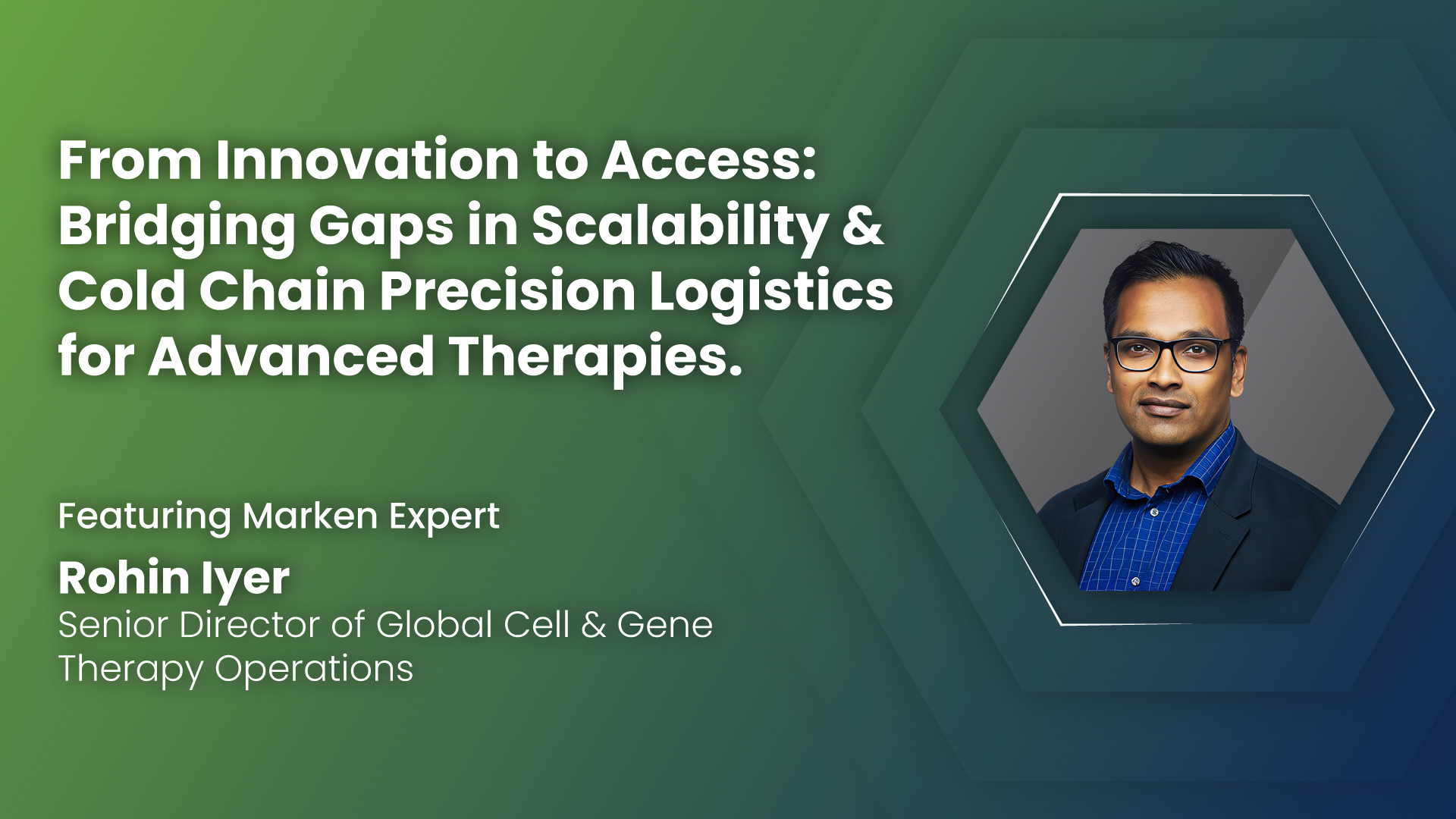 From Innovation to Access: Bridging Gaps in Scalability & Cold Chain Precision Logistics for Advanced Therapies.

Featuring Marken Expert

Rohin Iyer
Senior Director of Global Cell & Gene Therapy Operations